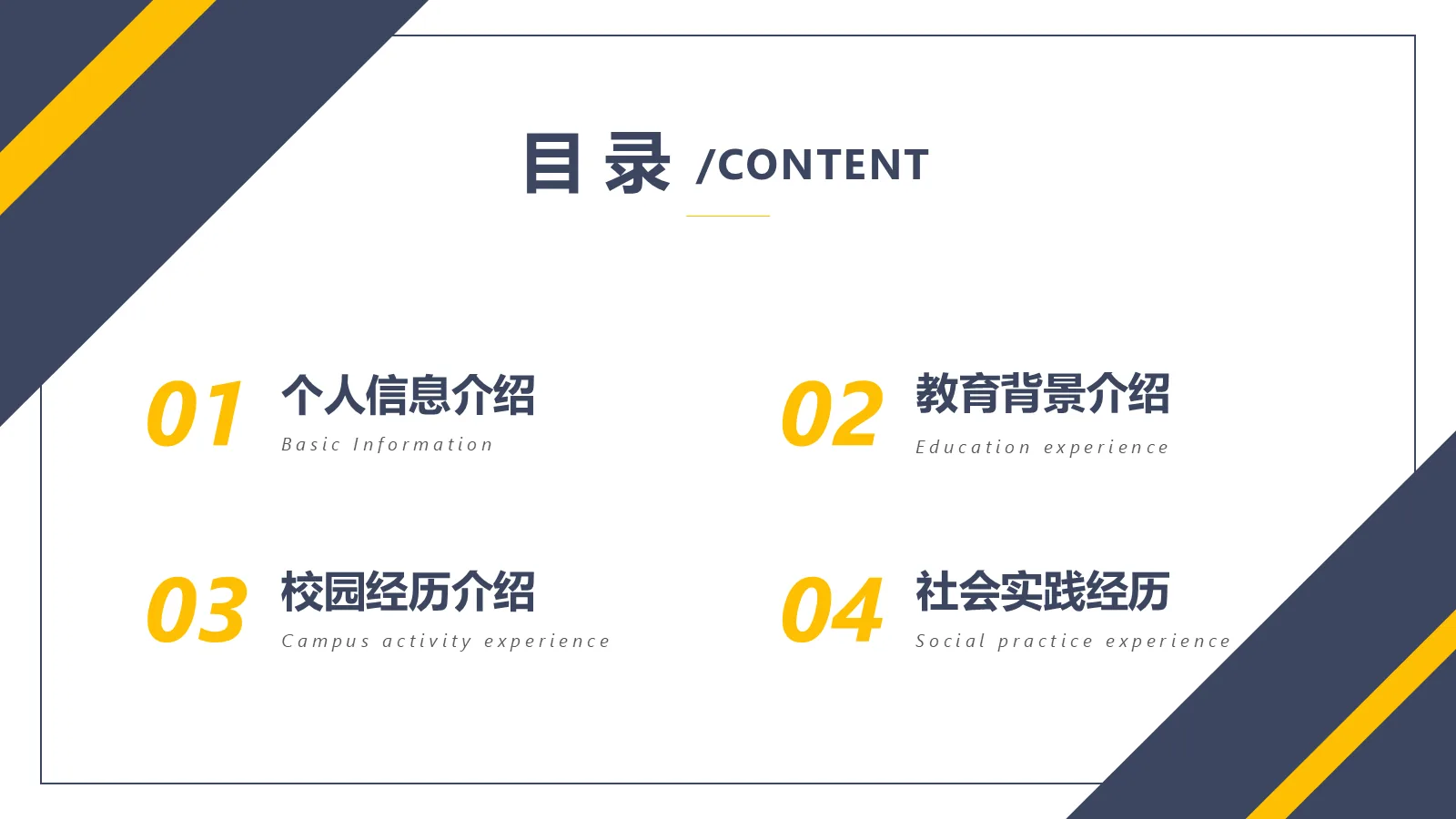 目 录 /CONTENT

01 个人信息介绍
Basic Information

02 教育背景介绍
Education experience

03 校园经历介绍
Campus activity experience

04 社会实践经历
Social practice experience